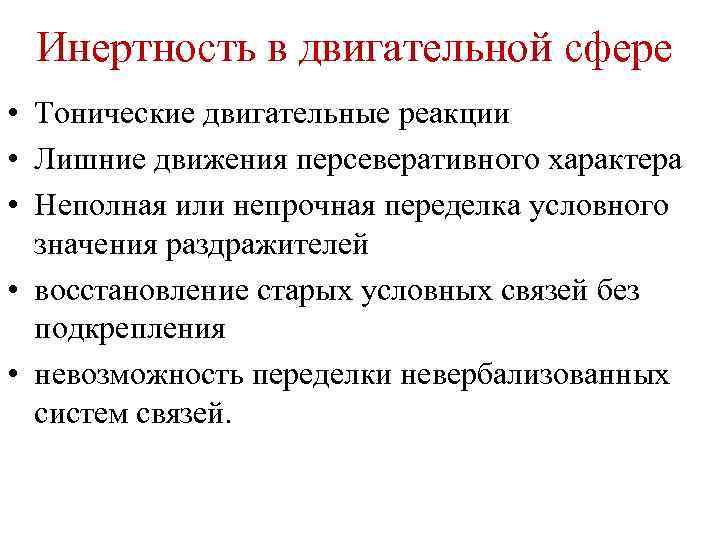 Инертность в двигательной сфере

• Тонические двигательные реакции
• Лишние движения персеверативного характера
• Неполная или непрочная переделка условного значения раздражителей
• восстановление старых условных связей без подкрепления
• невозможность переделки невербализованных систем связей.